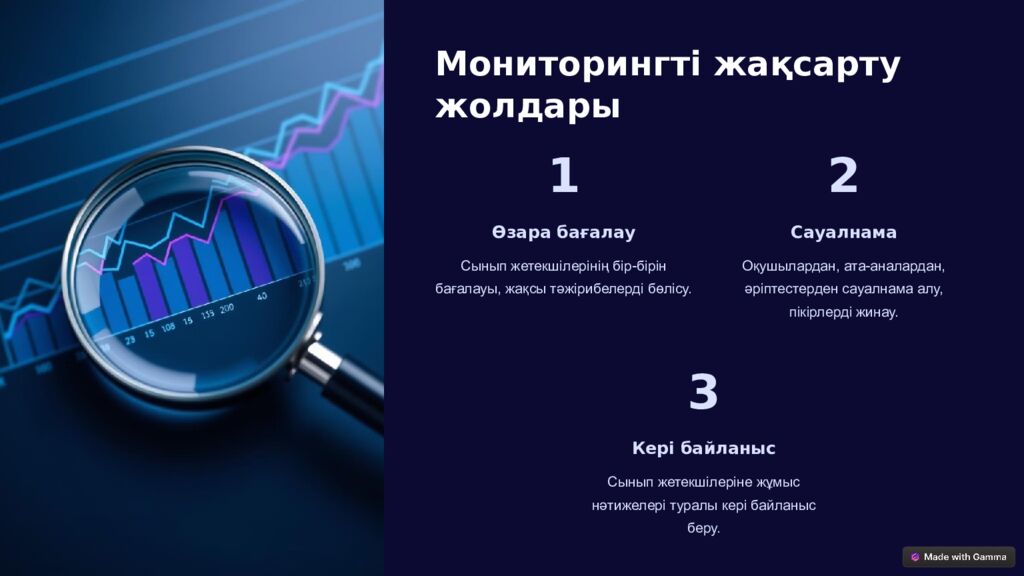 Мониторингті жақсарту жолдары

1

Өзара бағалау

Сынып жетекшілерінің бір-бірін бағалауы, жақсы тәжірибелерді бөлісу.

2

Сауалнама

Оқушылардан, ата-аналардан, әріптестерден сауалнама алу, пікірлерді жинау.

3

Кері байланыс

Сынып жетекшілеріне жұмыс нәтижелері туралы кері байланыс беру.

Made with Gamma